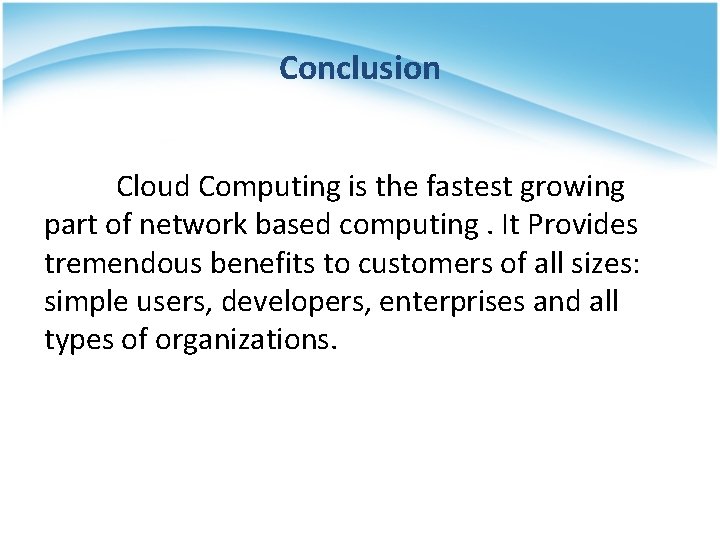 Conclusion

Cloud Computing is the fastest growing part of network based computing . It Provides tremendous benefits to customers of all sizes: simple users, developers, enterprises and all types of organizations.